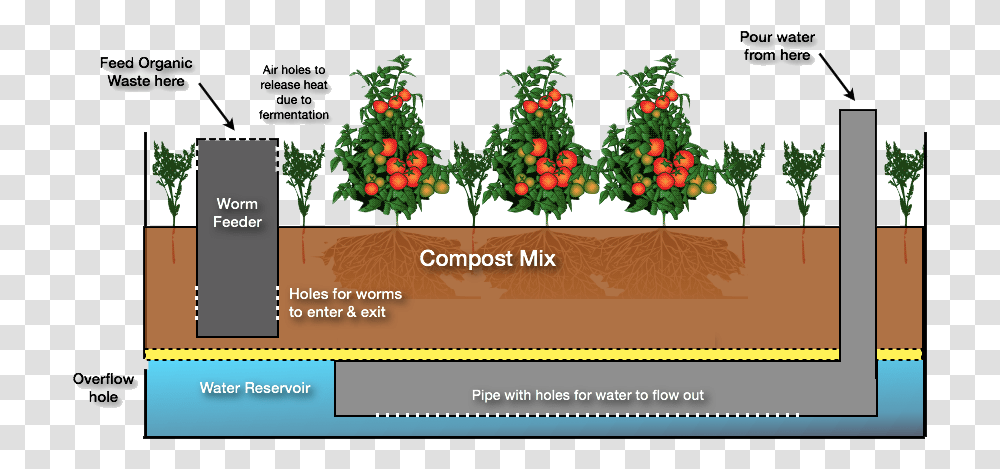 Feed Organic Waste here

Air holes to release heat due to fermentation

Pour water from here

Worm Feeder

Compost Mix

Holes for worms to enter & exit

Overflow hole

Water Reservoir

Pipe with holes for water to flow out